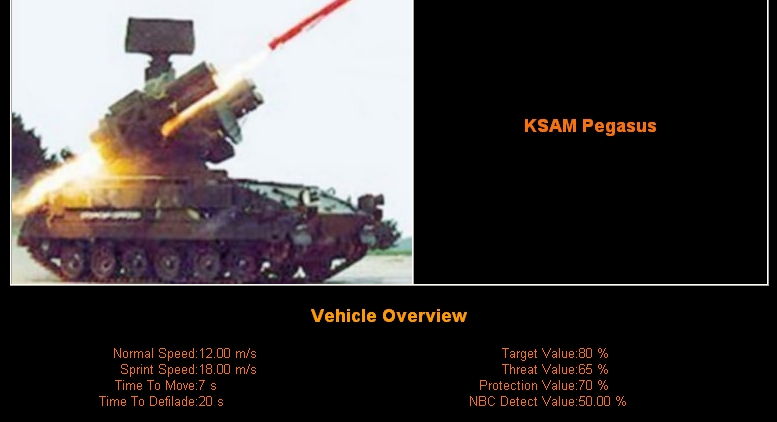 KSAM Pegasus

Vehicle Overview

Normal Speed:12.00 m/s
Sprint Speed:18.00 m/s
Time To Move:7 s
Time To Defilade:20 s

Target Value:80 %
Threat Value:65 %
Protection Value:70 %
NBC Detect Value:50.00 %